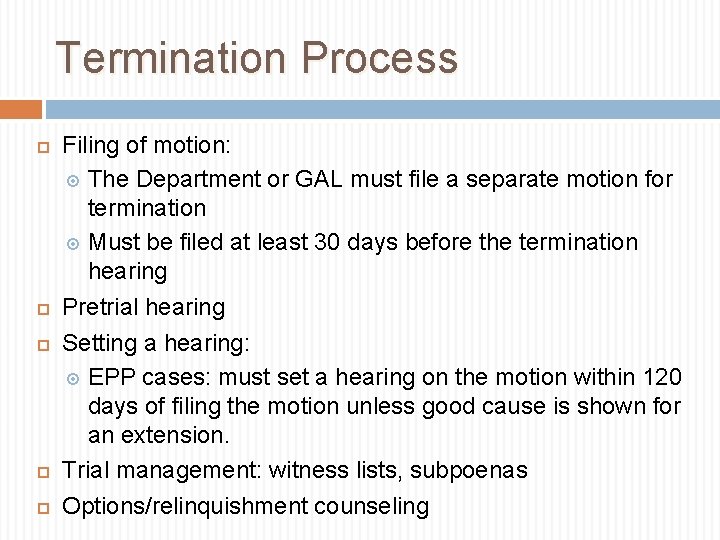 Termination Process

Filing of motion:
The Department or GAL must file a separate motion for termination
Must be filed at least 30 days before the termination hearing
Pretrial hearing
Setting a hearing:
EPP cases: must set a hearing on the motion within 120 days of filing the motion unless good cause is shown for an extension.
Trial management: witness lists, subpoenas
Options/relinquishment counseling